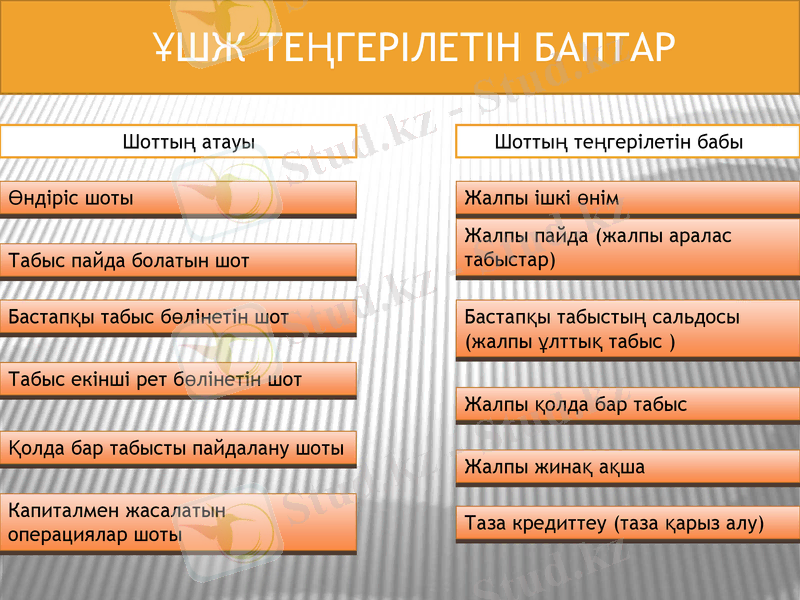 ҰШЖ ТЕҢГЕРІЛЕТІН БАПТАР

Шоттың атауы

Өндіріс шоты

Табыс пайда болатын шот

Бастапқы табыс бөлінетін шот

Табыс екінші рет бөлінетін шот

Қолда бар табысты пайдалану шоты

Капиталмен жасалатын операциялар шоты

Шоттың теңгерілетін бабы

Жалпы ішкі өнім

Жалпы пайда (жалпы аралас табыстар)

Бастапқы табыстың сальдосы (жалпы ұлттық табыс )

Жалпы қолда бар табыс

Жалпы жинақ ақша

Таза кредиттеу (таза қарыз алу)

Stud.kz - Stud.kz